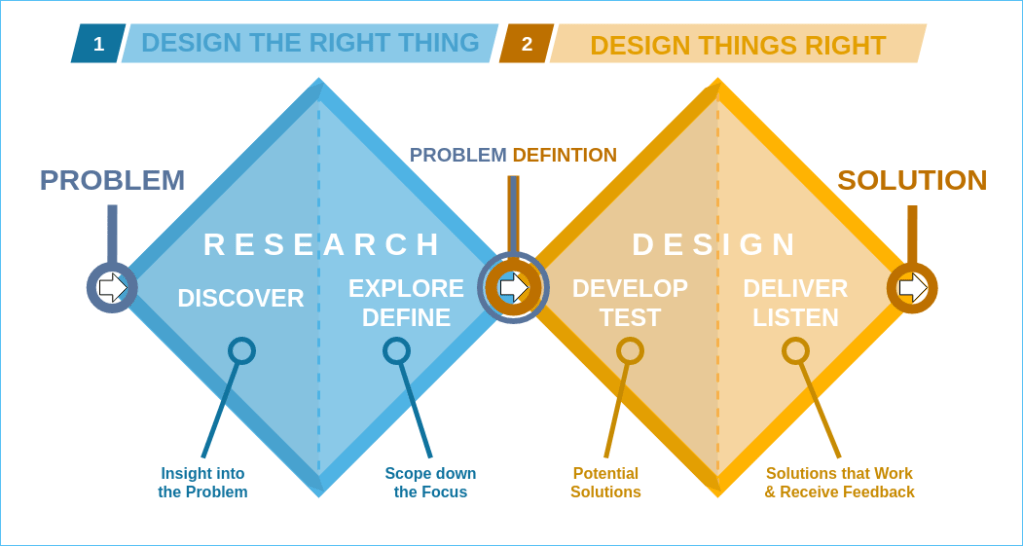 1 DESIGN THE RIGHT THING

2 DESIGN THINGS RIGHT

PROBLEM

PROBLEM DEFINTION

SOLUTION

RESEARCH

DISCOVER

EXPLORE DEFINE

DESIGN

DEVELOP TEST

DELIVER LISTEN

Insight into the Problem

Scope down the Focus

Potential Solutions

Solutions that Work & Receive Feedback